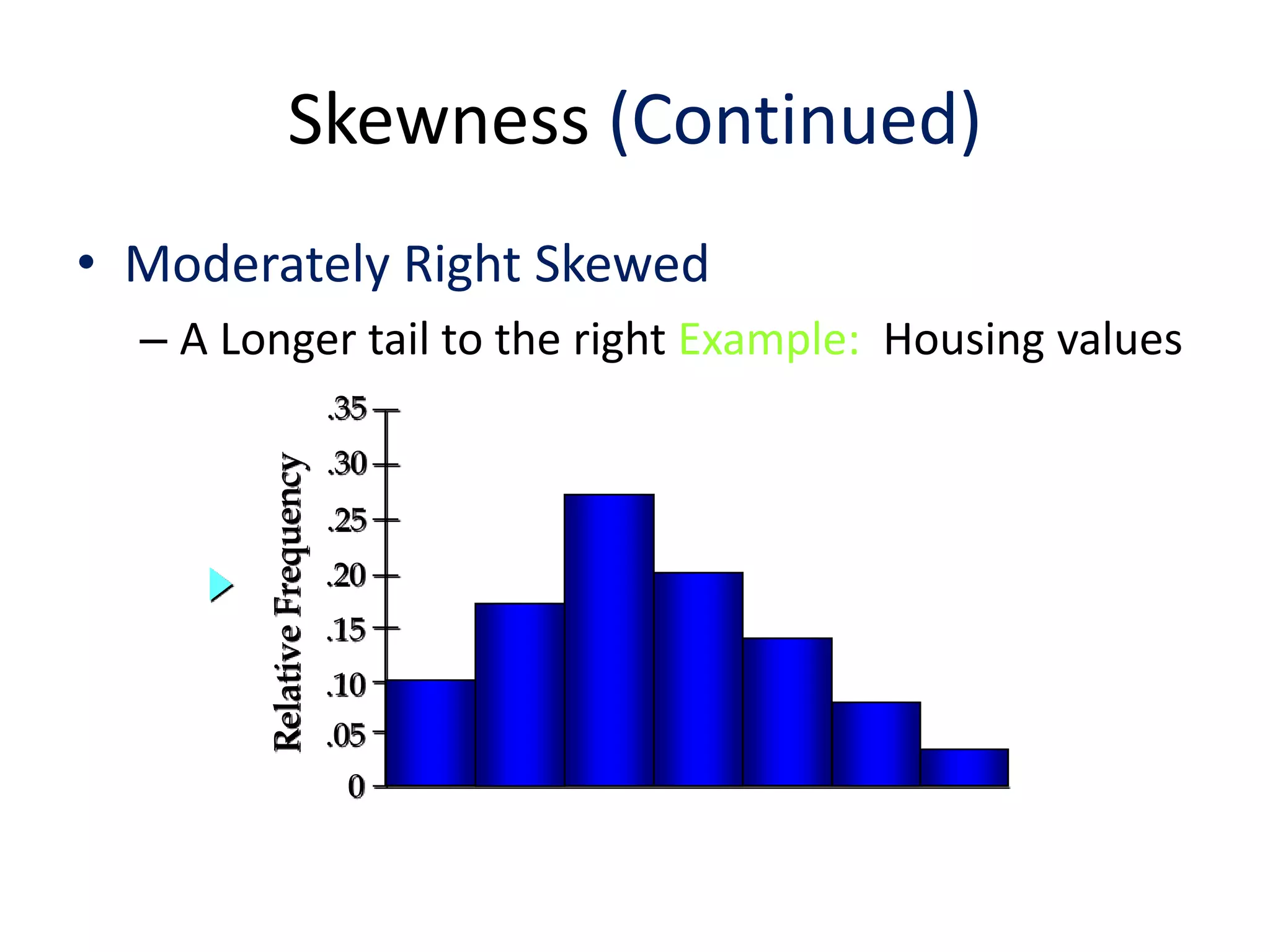 Skewness (Continued)

• Moderately Right Skewed

– A Longer tail to the right Example: Housing values

Relative Frequency

.35
.30
.25
.20
.15
.10
.05
0